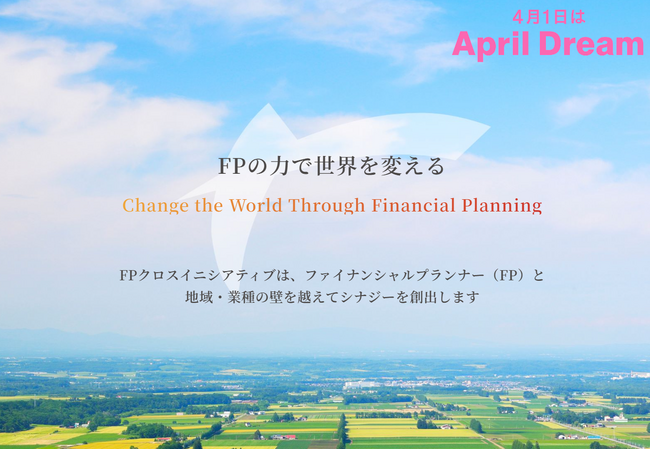 4月1日は
April Dream

FPの力で世界を変える

Change the World Through Financial Planning

FPクロスイニシアティブは、ファイナンシャルプランナー（FP）と地域・業種の壁を越えてシナジーを創出します